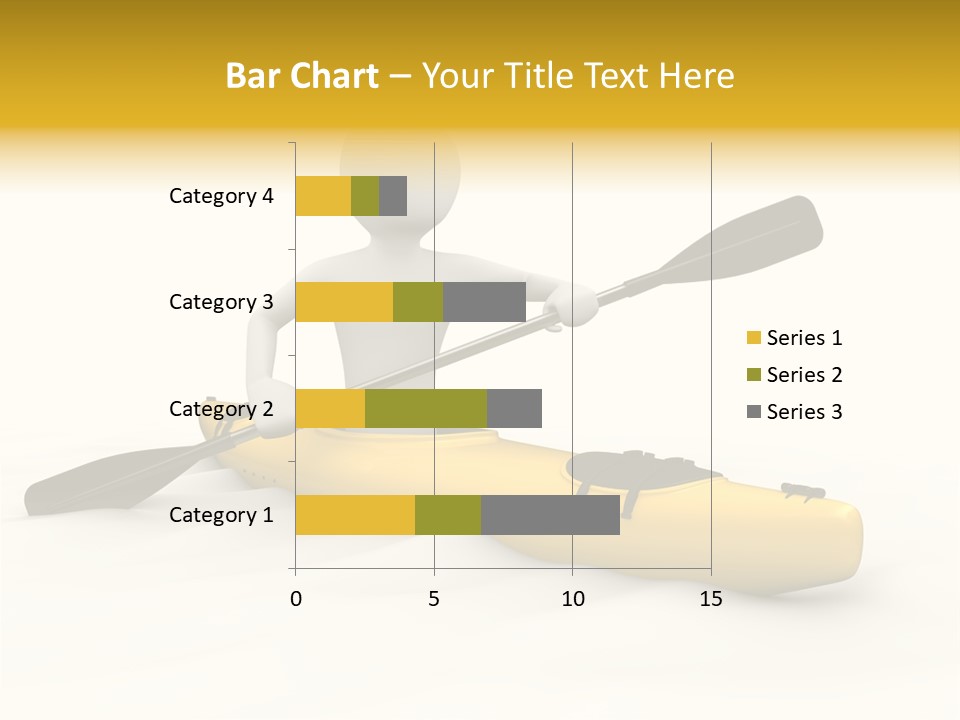 Bar Chart – Your Title Text Here

Category 4
Category 3
Category 2
Category 1

0
5
10
15

Series 1
Series 2
Series 3